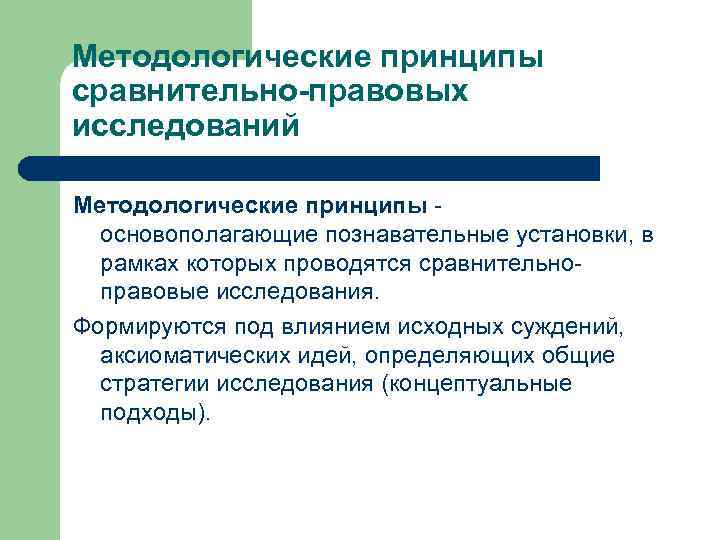 Методологические принципы сравнительно-правовых исследований

Методологические принципы - основополагающие познавательные установки, в рамках которых проводятся сравнительно-правовые исследования.

Формируются под влиянием исходных суждений, аксиоматических идей, определяющих общие стратегии исследования (концептуальные подходы).